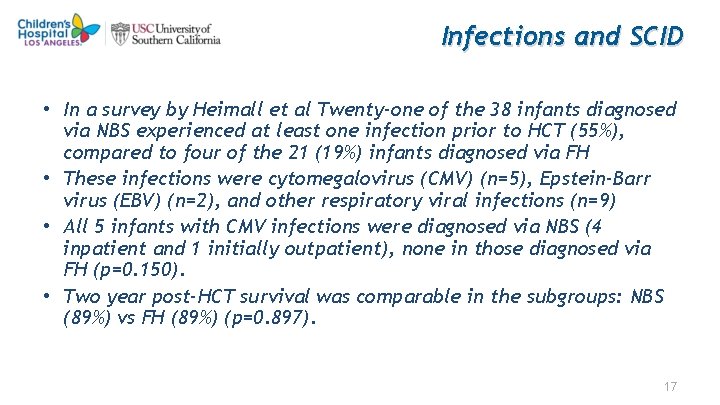 Children's Hospital LOS ANGELES

USC University of Southern California

Infections and SCID

• In a survey by Heimall et al Twenty-one of the 38 infants diagnosed via NBS experienced at least one infection prior to HCT (55%), compared to four of the 21 (19%) infants diagnosed via FH
• These infections were cytomegalovirus (CMV) (n=5), Epstein-Barr virus (EBV) (n=2), and other respiratory viral infections (n=9)
• All 5 infants with CMV infections were diagnosed via NBS (4 inpatient and 1 initially outpatient), none in those diagnosed via FH (p=0.150).
• Two year post-HCT survival was comparable in the subgroups: NBS (89%) vs FH (89%) (p=0.897).

17